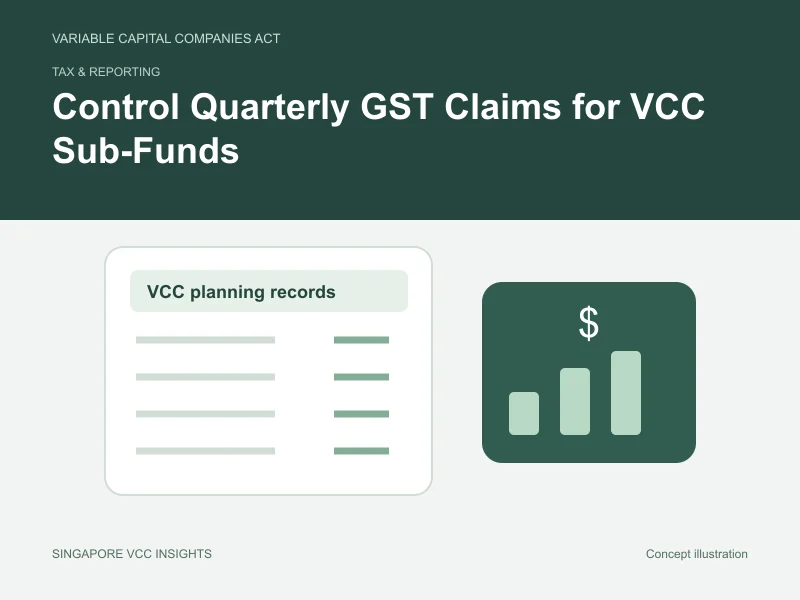 VARIABLE CAPITAL COMPANIES ACT

TAX & REPORTING

Control Quarterly GST Claims for VCC Sub-Funds

VCC planning records

$

SINGAPORE VCC INSIGHTS

Concept illustration